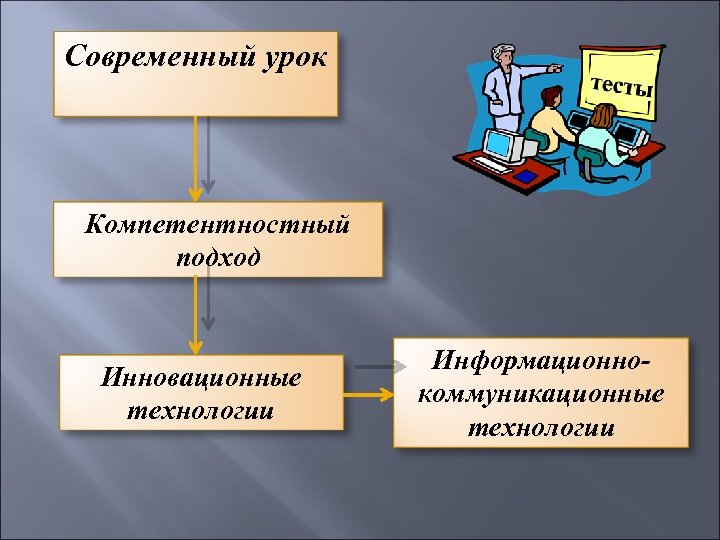 Современный урок

тесты

Компетентностный подход

Инновационные технологии

Информационно-коммуникационные технологии